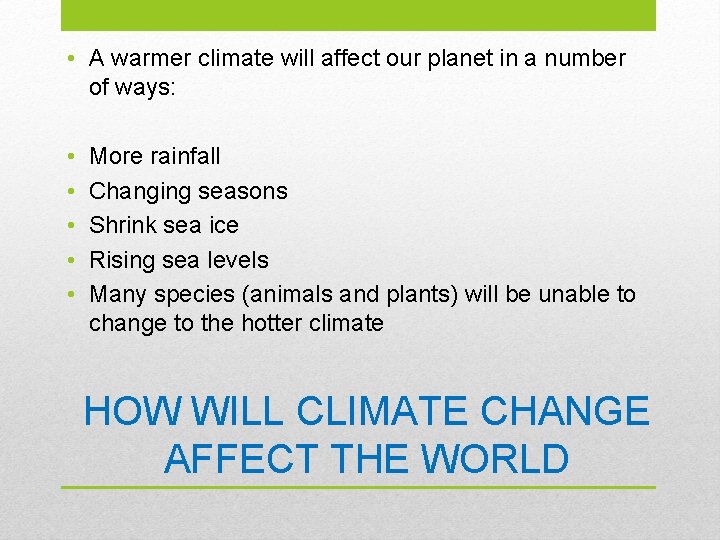 • A warmer climate will affect our planet in a number of ways:

• More rainfall
• Changing seasons
• Shrink sea ice
• Rising sea levels
• Many species (animals and plants) will be unable to change to the hotter climate

HOW WILL CLIMATE CHANGE AFFECT THE WORLD